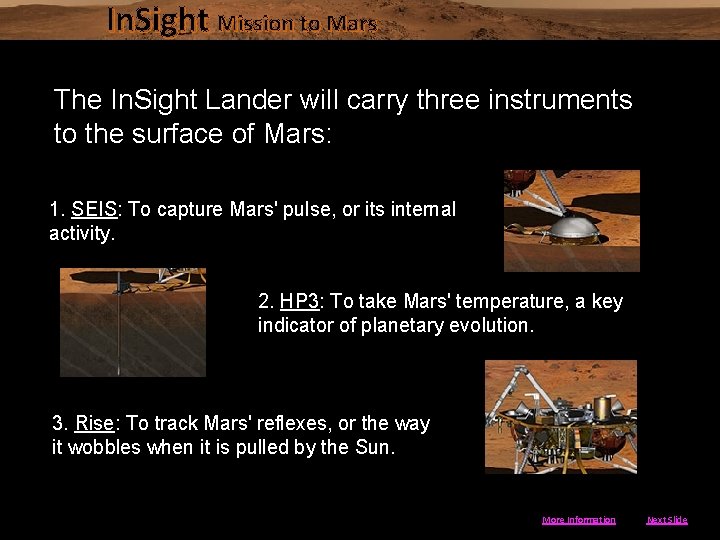 InSight Mission to Mars

The InSight Lander will carry three instruments to the surface of Mars:

1. SEIS: To capture Mars' pulse, or its internal activity.

2. HP3: To take Mars' temperature, a key indicator of planetary evolution.

3. Rise: To track Mars' reflexes, or the way it wobbles when it is pulled by the Sun.

More Information

Next Slide